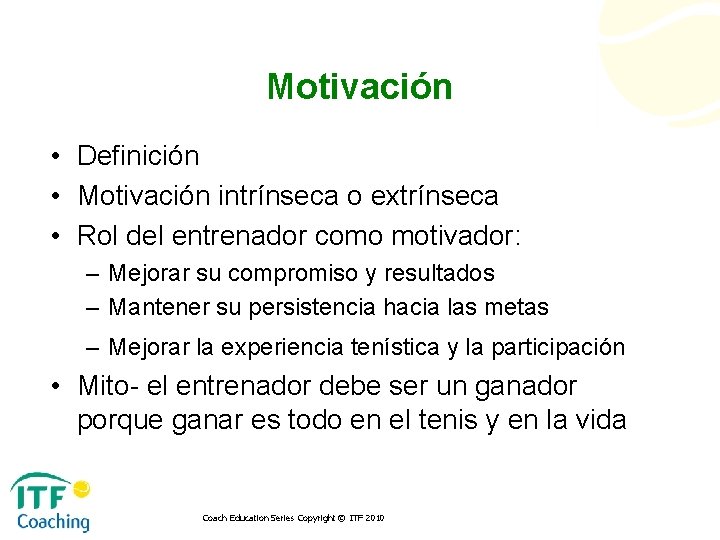 Motivación

• Definición
• Motivación intrínseca o extrínseca
• Rol del entrenador como motivador:
– Mejorar su compromiso y resultados
– Mantener su persistencia hacia las metas
– Mejorar la experiencia tenística y la participación
• Mito- el entrenador debe ser un ganador porque ganar es todo en el tenis y en la vida

ITF Coaching

Coach Education Series Copyright © ITF 2010